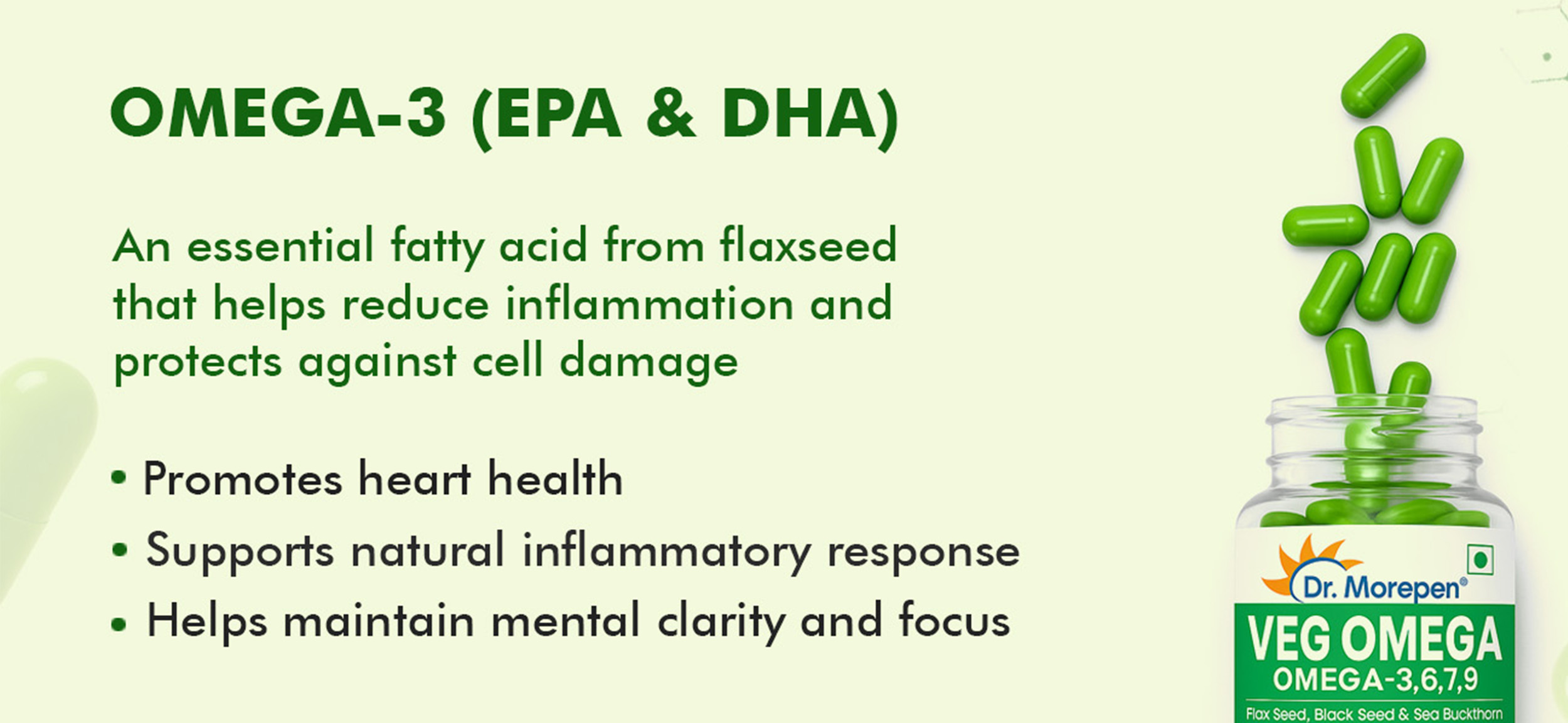 OMEGA-3 (EPA & DHA)

An essential fatty acid from flaxseed that helps reduce inflammation and protects against cell damage

• Promotes heart health
• Supports natural inflammatory response
• Helps maintain mental clarity and focus

Dr. Morepen®
VEG OMEGA
OMEGA-3,6,7,9
Flax Seed, Black Seed & Sea Buckthorn